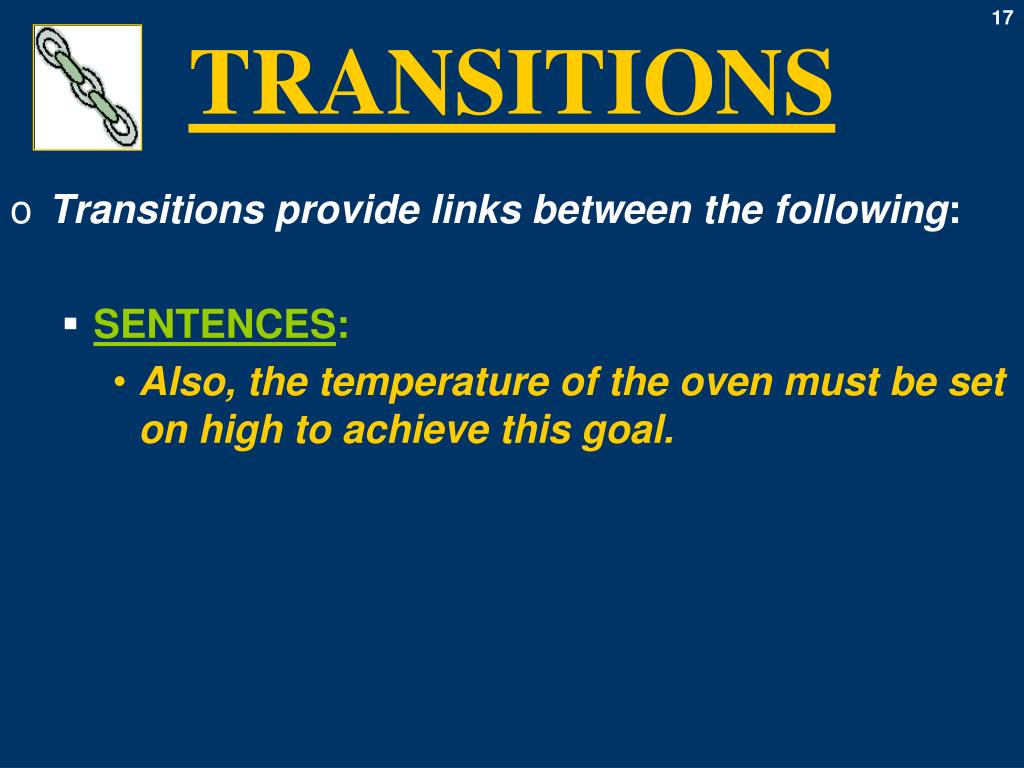 17

TRANSITIONS

o Transitions provide links between the following:

▪ SENTENCES:

• Also, the temperature of the oven must be set on high to achieve this goal.